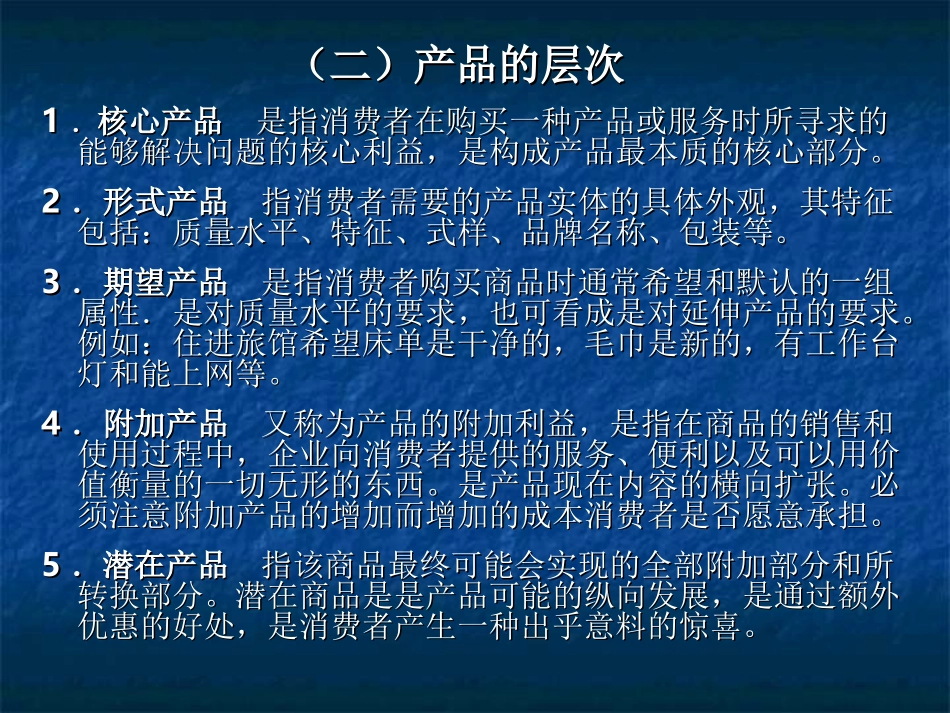 （二）产品的层次

1．核心产品　是指消费者在购买一种产品或服务时所寻求的能够解决问题的核心利益，是构成产品最本质的核心部分。

2．形式产品　指消费者需要的产品实体的具体外观，其特征包括：质量水平、特征、式样、品牌名称、包装等。

3．期望产品　是指消费者购买商品时通常希望和默认的一组属性．是对质量水平的要求，也可看成是对延伸产品的要求。例如：住进旅馆希望床单是干净的，毛巾是新的，有工作台灯和能上网等。

4．附加产品　又称为产品的附加利益，是指在商品的销售和使用过程中，企业向消费者提供的服务、便利以及可以用价值衡量的一切无形的东西。是产品现在内容的横向扩张。必须注意附加产品的增加而增加的成本消费者是否愿意承担。

5．潜在产品　指该商品最终可能会实现的全部附加部分和所转换部分。潜在商品是是产品可能的纵向发展，是通过额外优惠的好处，是消费者产生一种出乎意料的惊喜。